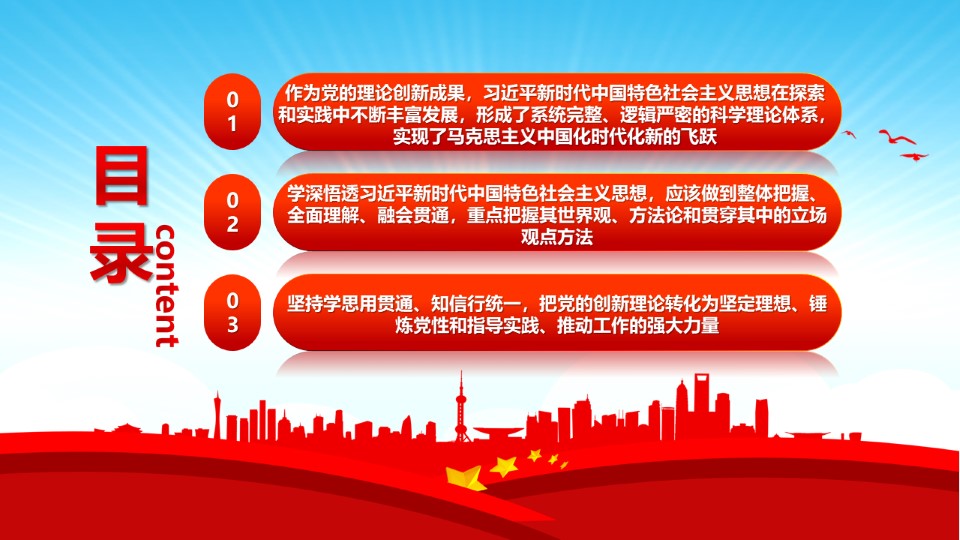 目录
content

01
作为党的理论创新成果，习近平新时代中国特色社会主义思想在探索和实践中不断丰富发展，形成了系统完整、逻辑严密的科学理论体系，实现了马克思主义中国化时代化新的飞跃

02
学深悟透习近平新时代中国特色社会主义思想，应该做到整体把握、全面理解、融会贯通，重点把握其世界观、方法论和贯穿其中的立场观点方法

03
坚持学思用贯通、知信行统一，把党的创新理论转化为坚定理想、锤炼党性和指导实践、推动工作的强大力量